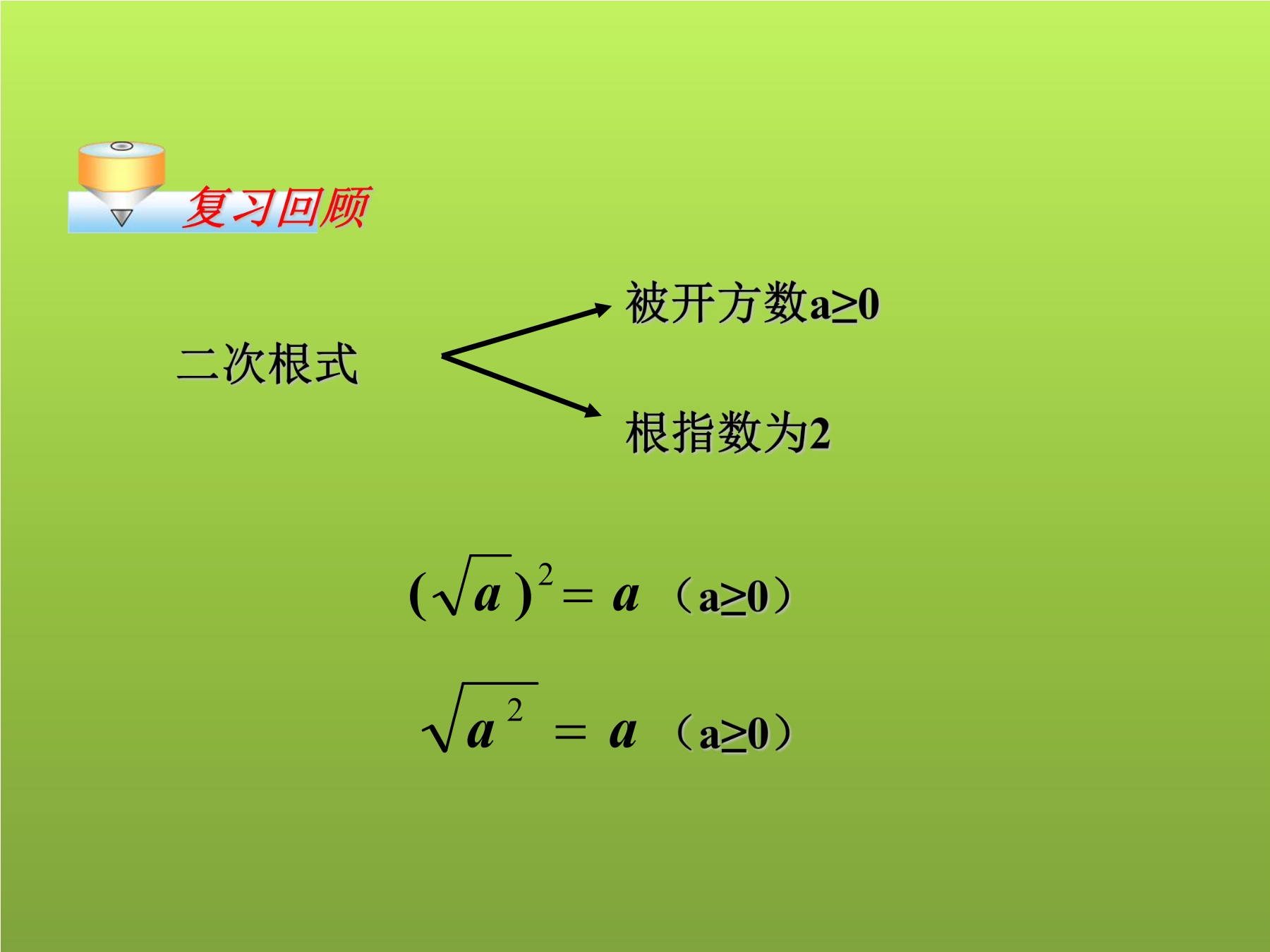 复习回顾

二次根式

被开方数a≥0

根指数为2

$(\sqrt{a})^2 = a$ （a≥0）

$\sqrt{a^2} = a$ （a≥0）